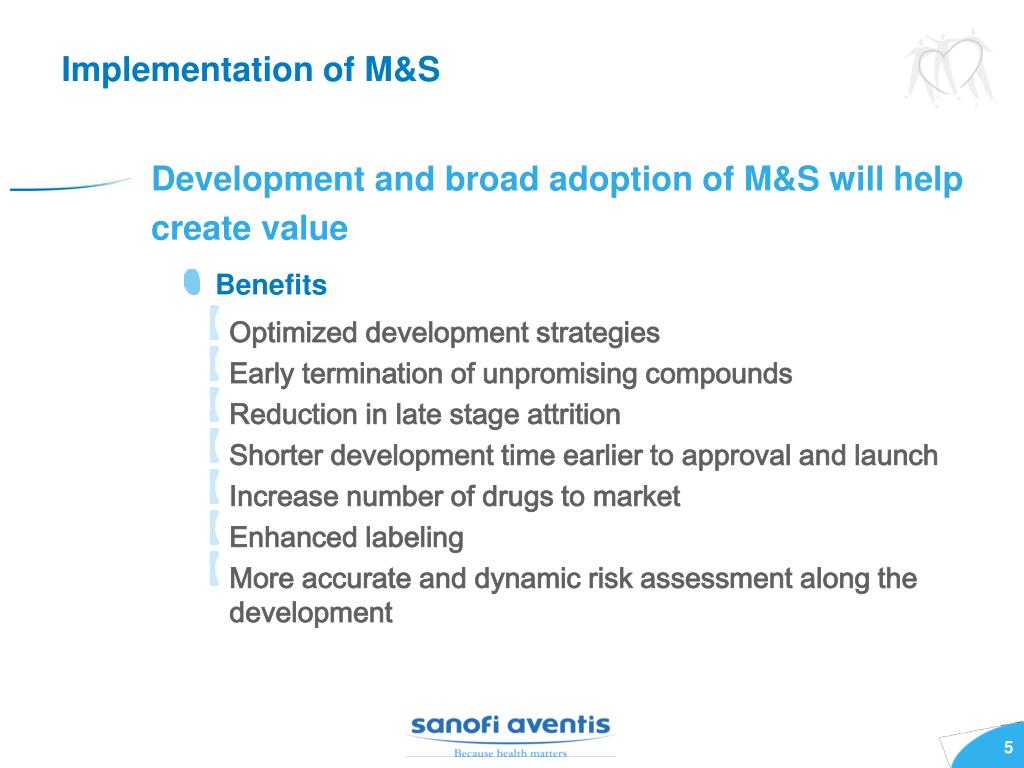 Implementation of M&S

Development and broad adoption of M&S will help create value

Benefits

Optimized development strategies

Early termination of unpromising compounds

Reduction in late stage attrition

Shorter development time earlier to approval and launch

Increase number of drugs to market

Enhanced labeling

More accurate and dynamic risk assessment along the development

sanofi aventis

Because health matters

5